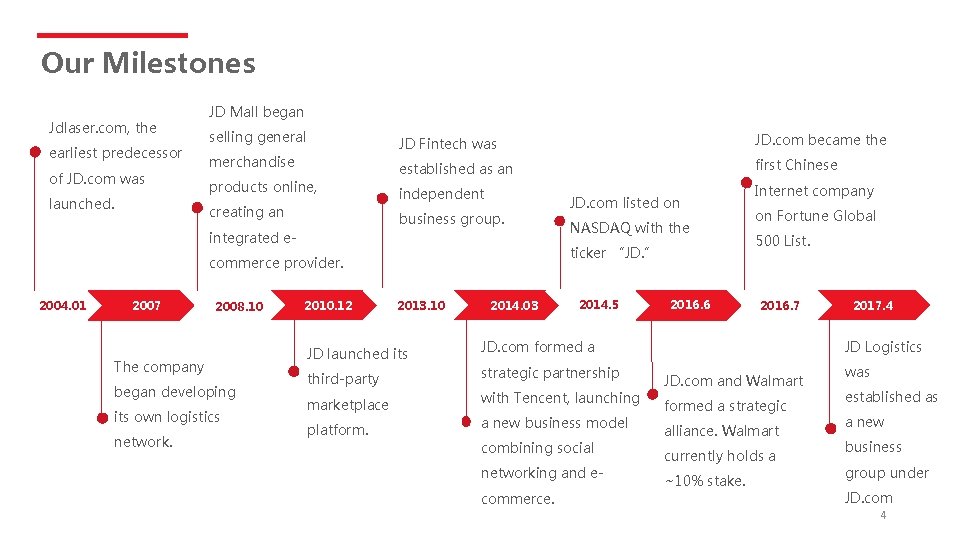 Our Milestones

Jdlaser.com, the earliest predecessor of JD.com was launched.

JD Mall began selling general merchandise products online, creating an integrated e-commerce provider.

JD Fintech was established as an independent business group.

JD.com listed on NASDAQ with the ticker "JD."

JD.com became the first Chinese Internet company on Fortune Global 500 List.

2004.01 2007 2008.10 2010.12 2013.10 2014.03 2014.5 2016.6 2016.7 2017.4

The company began developing its own logistics network.

JD launched its third-party marketplace platform.

JD.com formed a strategic partnership with Tencent, launching a new business model combining social networking and e-commerce.

JD.com and Walmart formed a strategic alliance. Walmart currently holds a ~10% stake.

JD Logistics was established as a new business group under JD.com

4